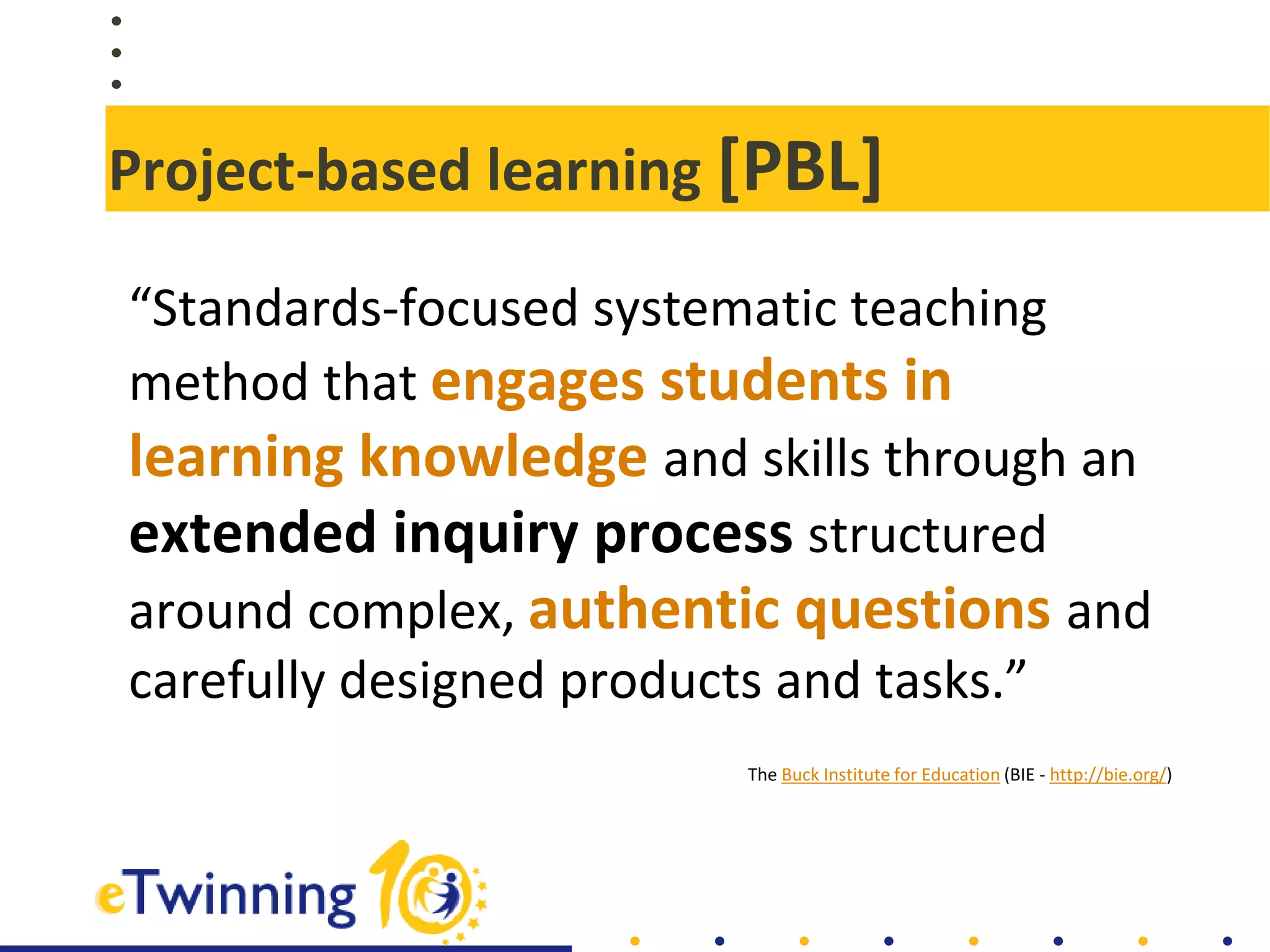 Project-based learning [PBL]

“Standards-focused systematic teaching method that engages students in learning knowledge and skills through an extended inquiry process structured around complex, authentic questions and carefully designed products and tasks.”

The Buck Institute for Education (BIE - http://bie.org/)

eTwinning 10